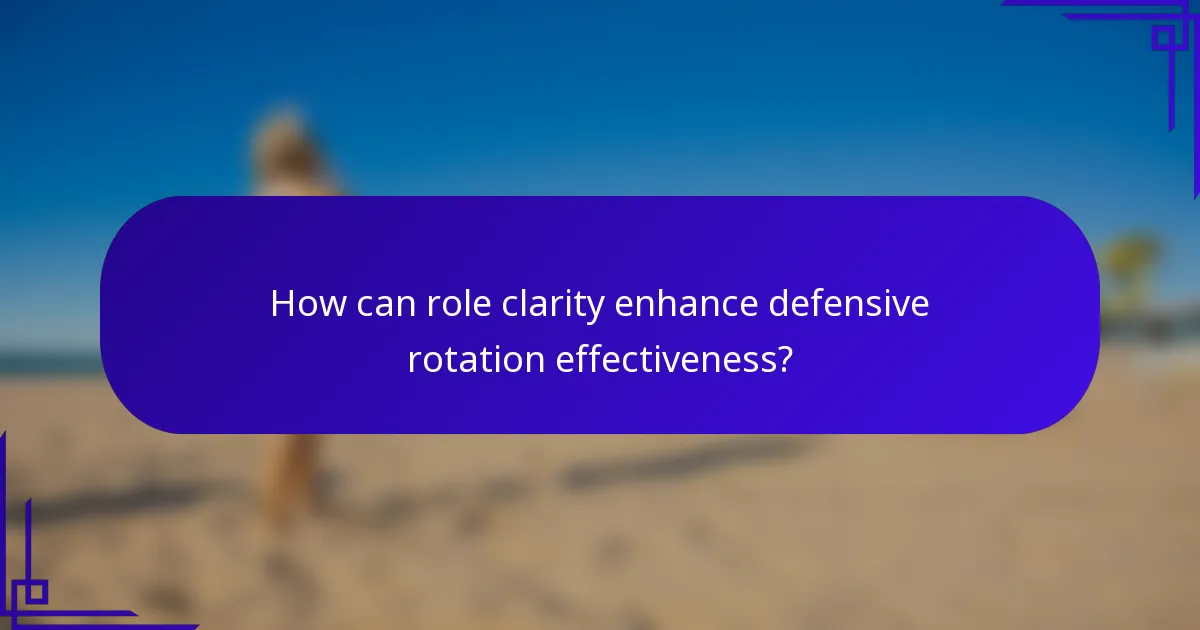 How can role clarity enhance defensive rotation effectiveness?